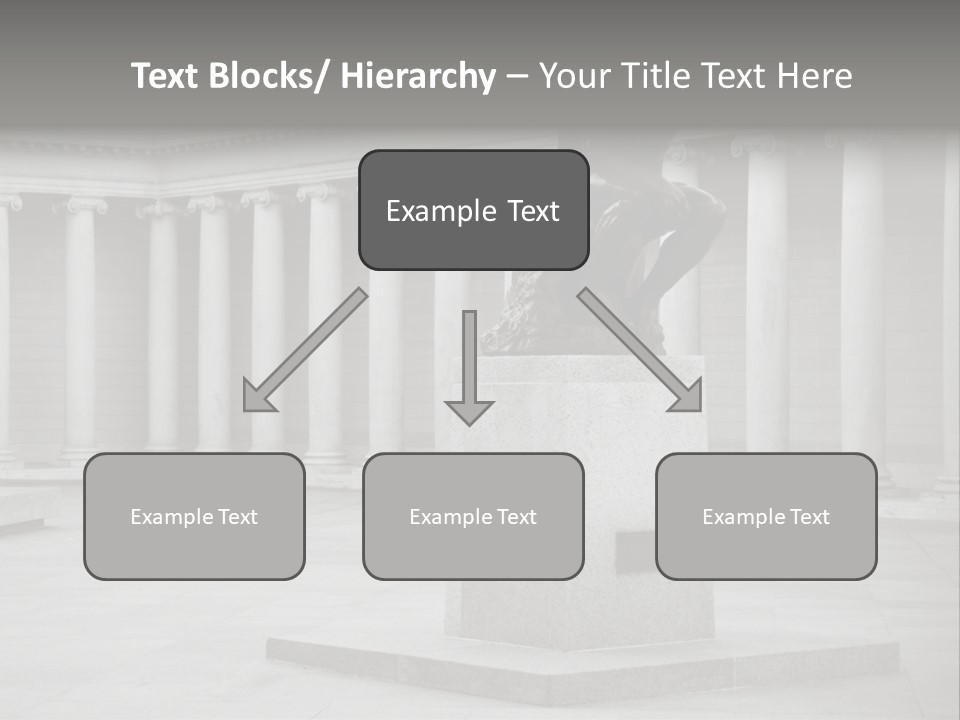 Text Blocks/ Hierarchy – Your Title Text Here

Example Text

Example Text

Example Text

Example Text